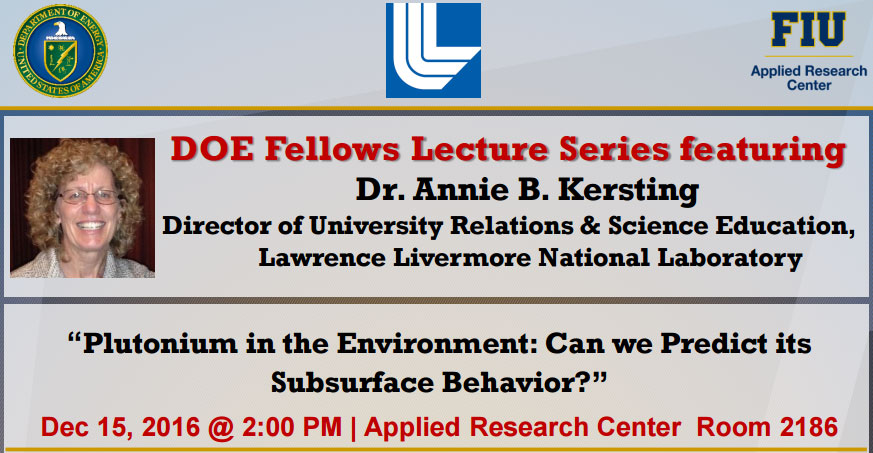 DEPARTMENT OF ENERGY UNITED STATES OF AMERICA

FIU
Applied Research Center

DOE Fellows Lecture Series featuring
Dr. Annie B. Kersting
Director of University Relations & Science Education, Lawrence Livermore National Laboratory

"Plutonium in the Environment: Can we Predict its Subsurface Behavior?"

Dec 15, 2016 @ 2:00 PM | Applied Research Center Room 2186